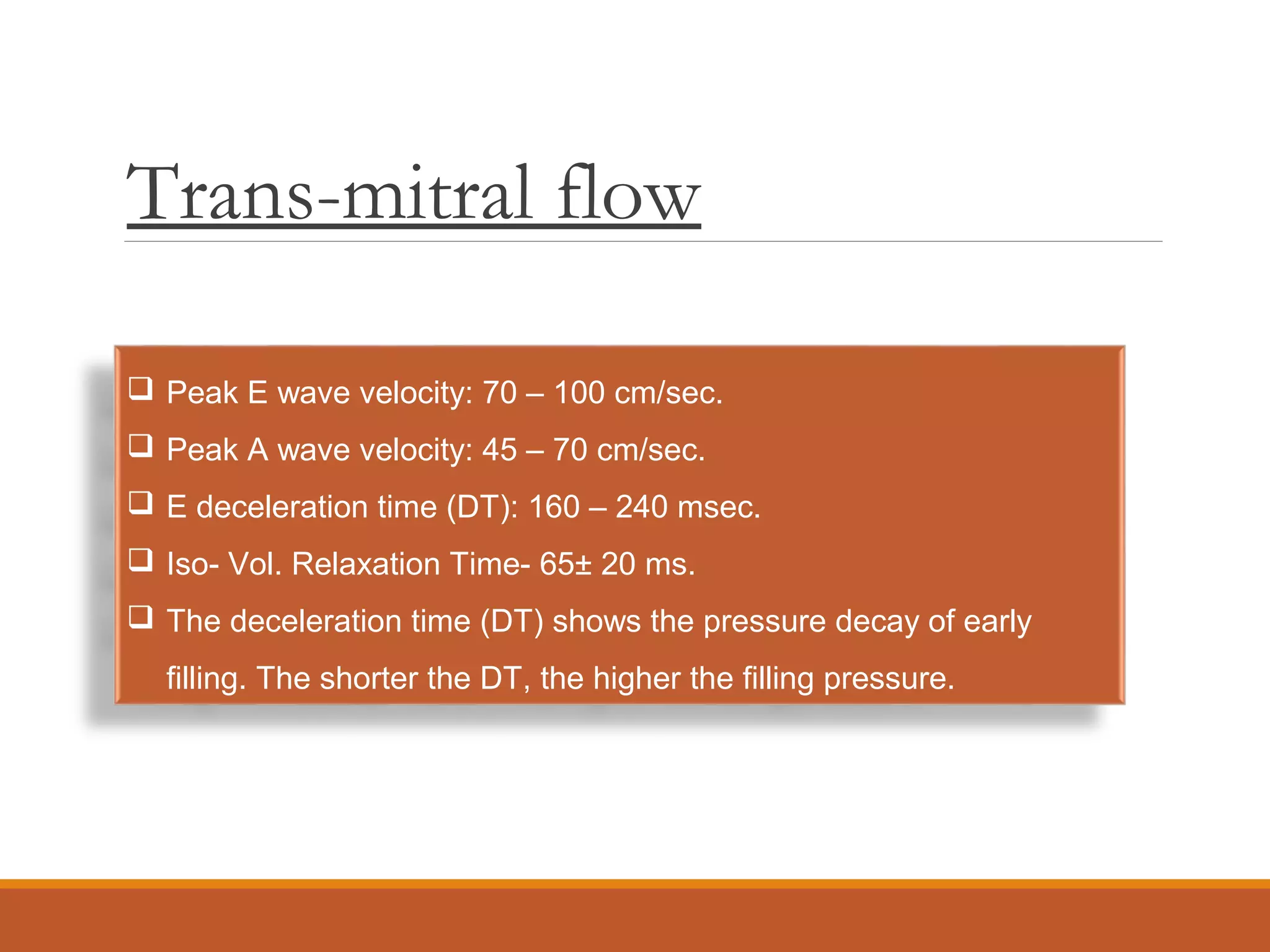 Trans-mitral flow

❑ Peak E wave velocity: 70 – 100 cm/sec.

❑ Peak A wave velocity: 45 – 70 cm/sec.

❑ E deceleration time (DT): 160 – 240 msec.

❑ Iso- Vol. Relaxation Time- 65± 20 ms.

❑ The deceleration time (DT) shows the pressure decay of early filling. The shorter the DT, the higher the filling pressure.